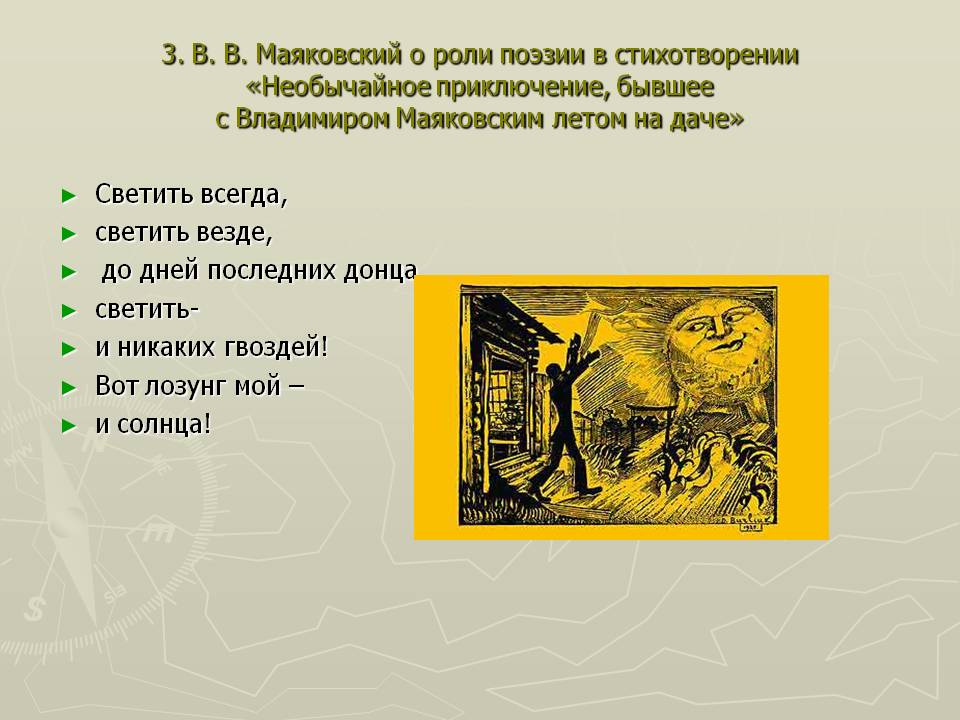 3. В. В. Маяковский о роли поэзии в стихотворении «Необычайное приключение, бывшее с Владимиром Маяковским летом на даче»

► Светить всегда,
► светить везде,
► до дней последних донца
► светить-
► и никаких гвоздей!
► Вот лозунг мой –
► и солнца!